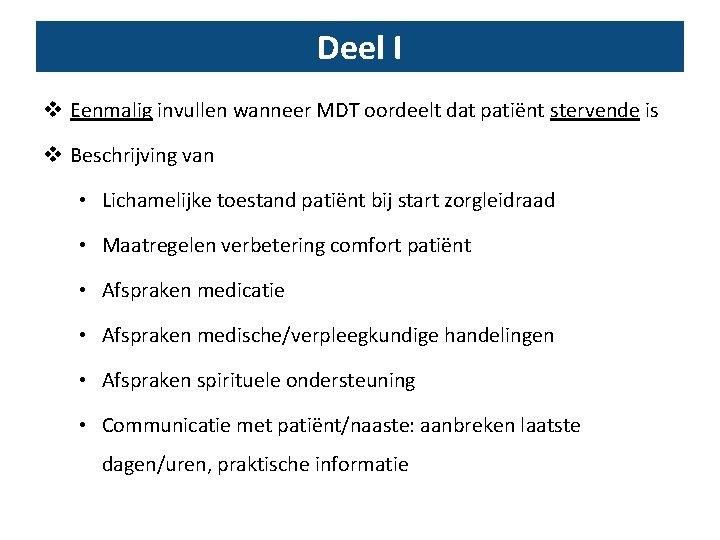 Deel I

❖ Eenmalig invullen wanneer MDT oordeelt dat patiënt stervende is

❖ Beschrijving van

• Lichamelijke toestand patiënt bij start zorgleidraad

• Maatregelen verbetering comfort patiënt

• Afspraken medicatie

• Afspraken medische/verpleegkundige handelingen

• Afspraken spirituele ondersteuning

• Communicatie met patiënt/naaste: aanbreken laatste dagen/uren, praktische informatie